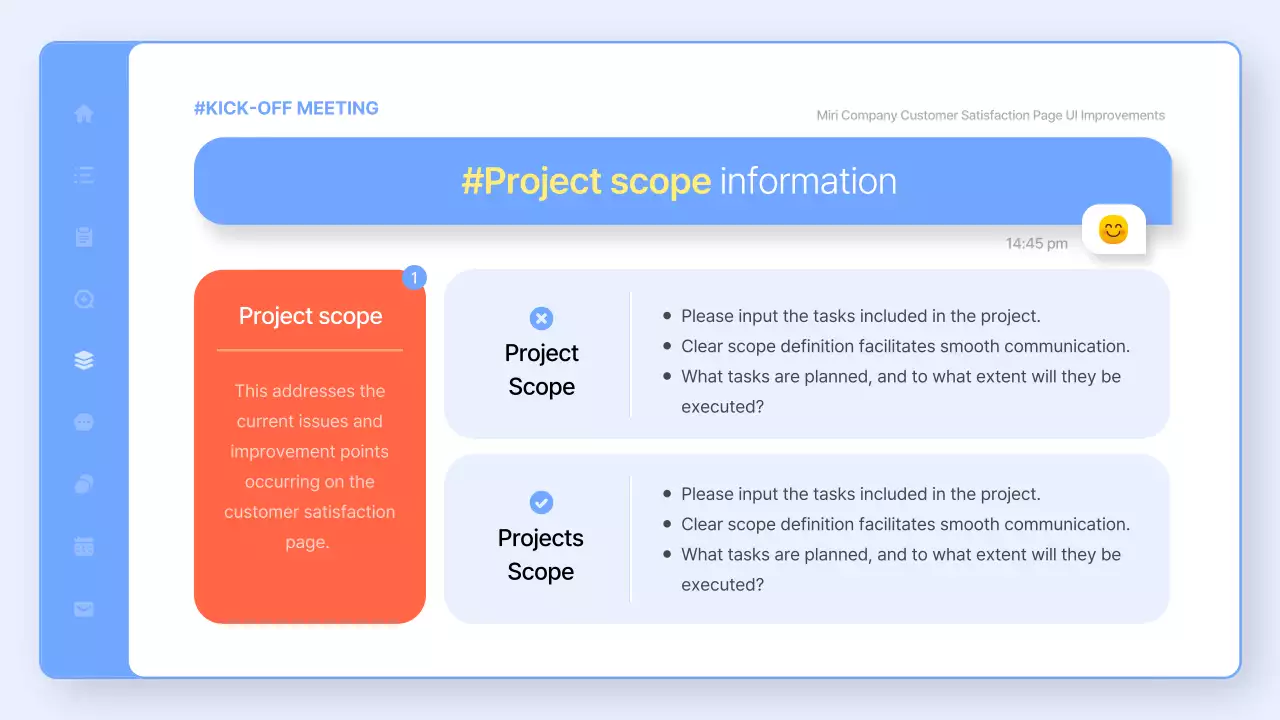 #KICK-OFF MEETING

Miri Company Customer Satisfaction Page UI Improvements

#Project scope information

14:45 pm

1

Project scope

This addresses the current issues and improvement points occurring on the customer satisfaction page.

Project Scope

- Please input the tasks included in the project.
- Clear scope definition facilitates smooth communication.
- What tasks are planned, and to what extent will they be executed?

Projects Scope

- Please input the tasks included in the project.
- Clear scope definition facilitates smooth communication.
- What tasks are planned, and to what extent will they be executed?